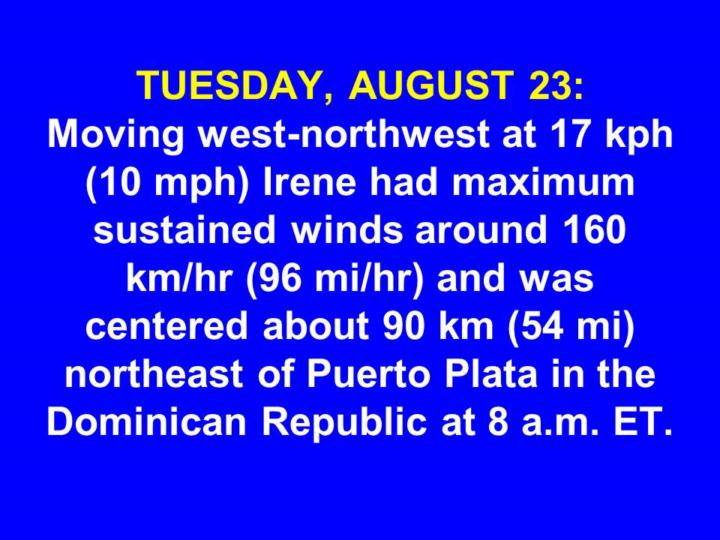 TUESDAY, AUGUST 23:
Moving west-northwest at 17 kph (10 mph) Irene had maximum sustained winds around 160 km/hr (96 mi/hr) and was centered about 90 km (54 mi) northeast of Puerto Plata in the Dominican Republic at 8 a.m. ET.